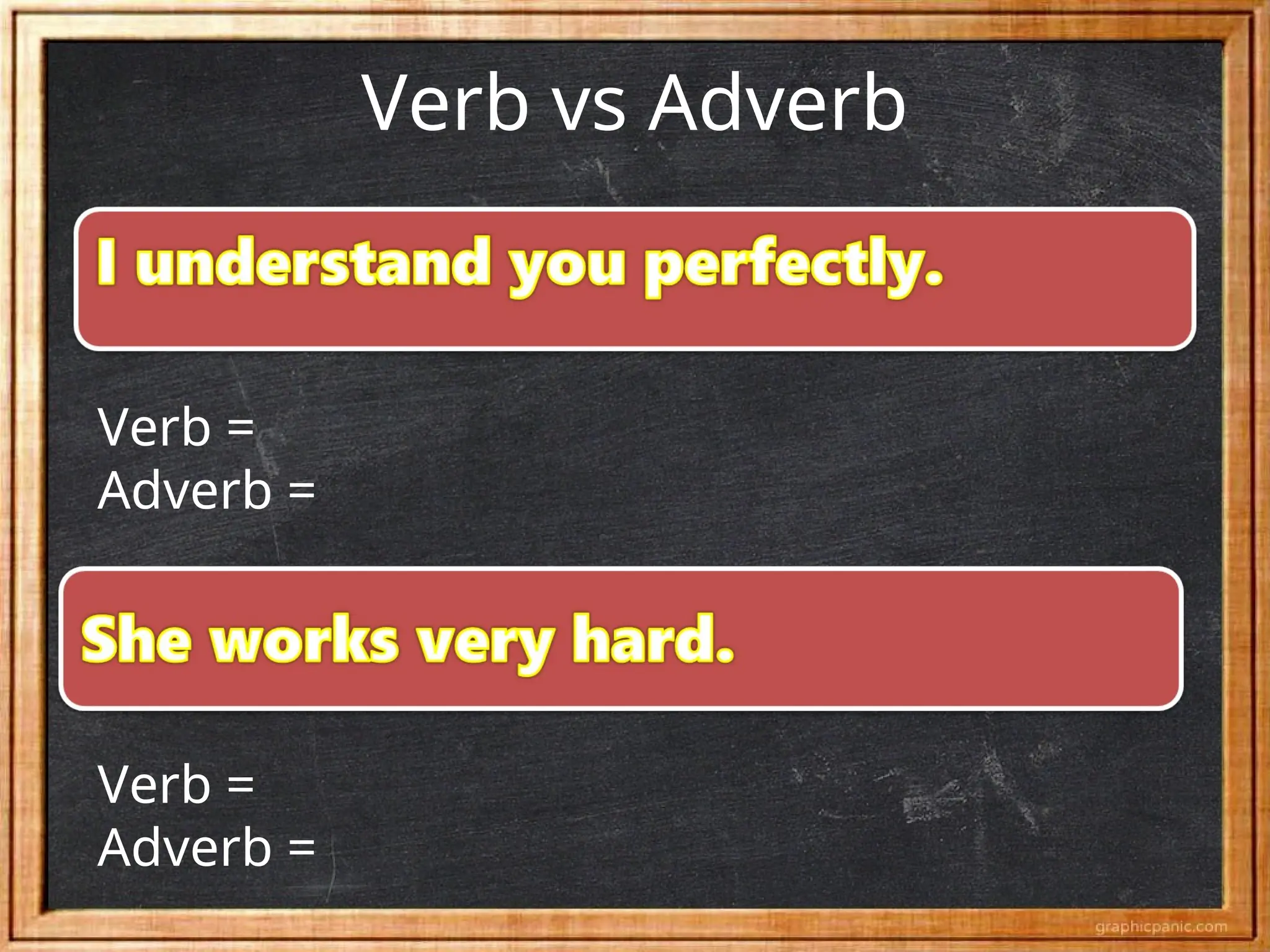 Verb vs Adverb

I understand you perfectly.

Verb =
Adverb =

She works very hard.

Verb =
Adverb =

graphicpanic.com